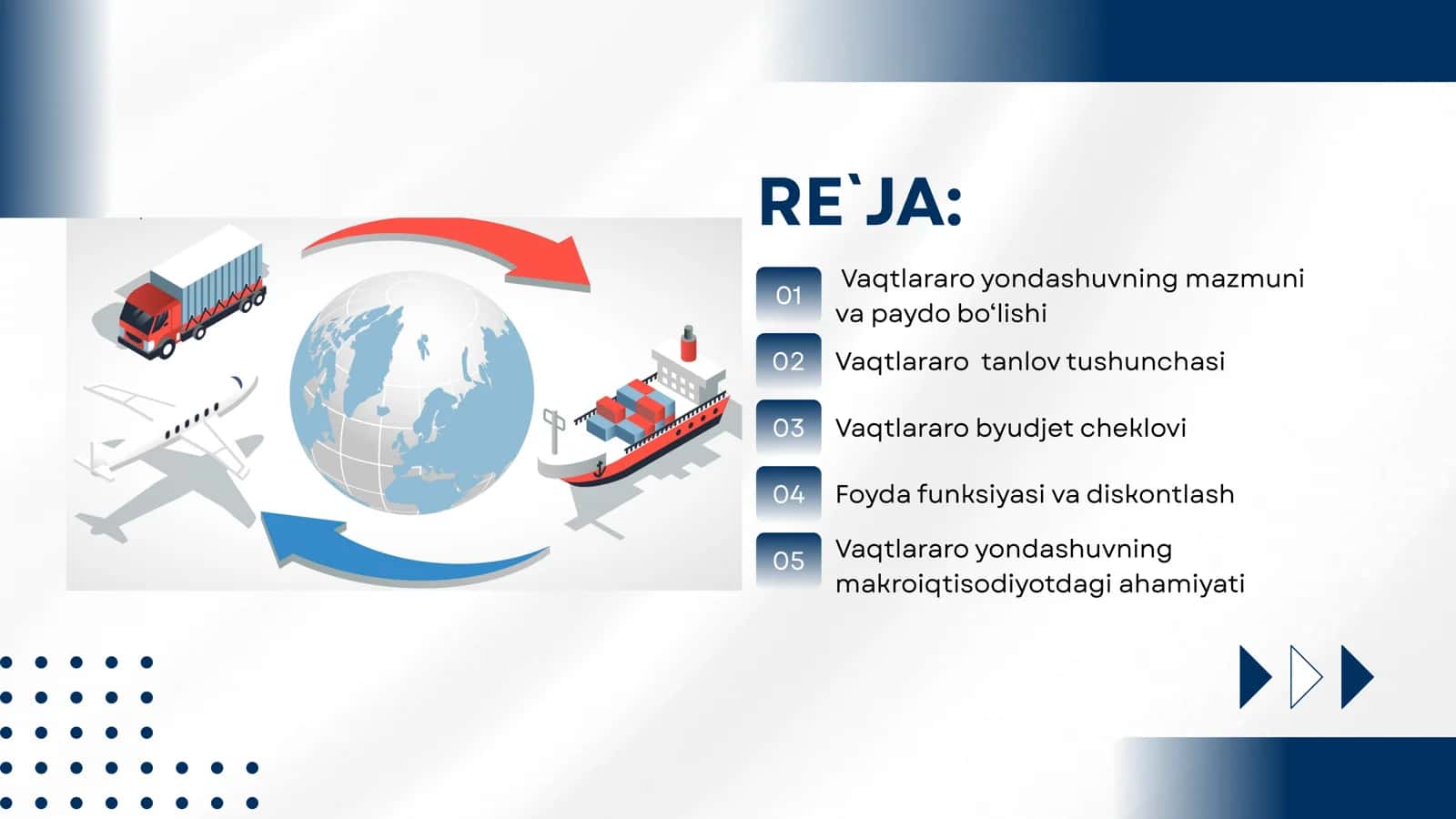 RE`JA:

01 Vaqtlararo yondashuvning mazmuni va paydo bo‘lishi

02 Vaqtlararo tanlov tushunchasi

03 Vaqtlararo byudjet cheklovi

04 Foyda funksiyasi va diskontlash

05 Vaqtlararo yondashuvning makroiqtisodiyotdagi ahamiyati